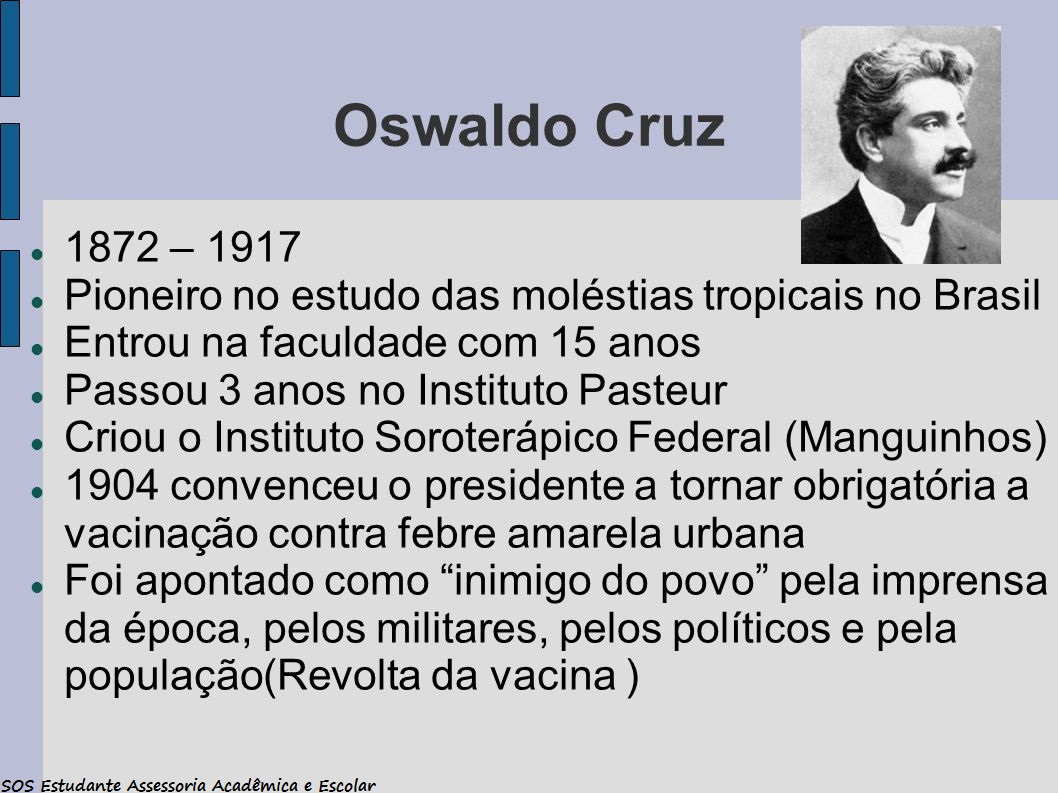 Oswaldo Cruz

- 1872 – 1917
- Pioneiro no estudo das moléstias tropicais no Brasil
- Entrou na faculdade com 15 anos
- Passou 3 anos no Instituto Pasteur
- Criou o Instituto Soroterápico Federal (Manguinhos)
- 1904 convenceu o presidente a tornar obrigatória a vacinação contra febre amarela urbana
- Foi apontado como “inimigo do povo” pela imprensa da época, pelos militares, pelos políticos e pela população(Revolta da vacina )

SOS Estudante Assessoria Acadêmica e Escolar